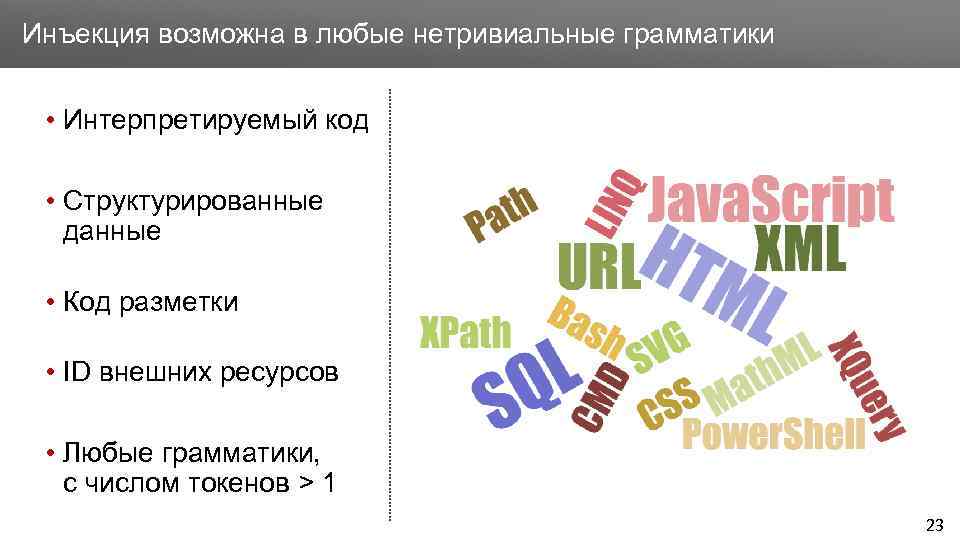 Инъекция возможна в любые нетривиальные грамматики

• Интерпретируемый код

• Структурированные данные

• Код разметки

• ID внешних ресурсов

• Любые грамматики, с числом токенов > 1

Path LINQ JavaScript URL HTML XML XPath Bash SVG SQL CMD CSS MathML XQuery PowerShell

23